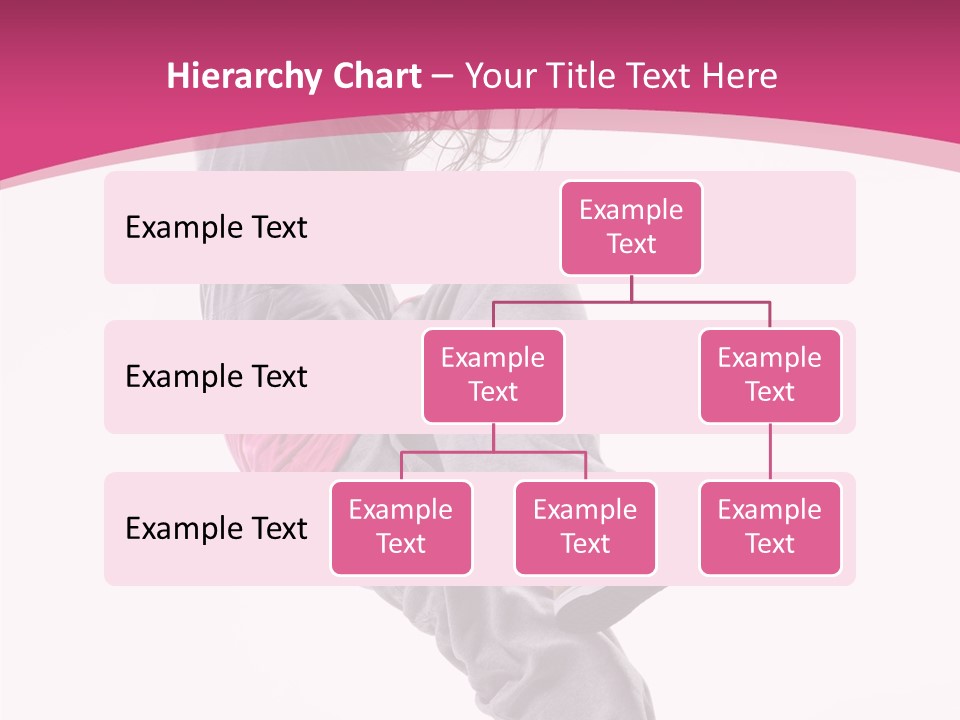 Hierarchy Chart – Your Title Text Here

Example Text

Example Text

Example Text

Example Text

Example Text

Example Text

Example Text

Example Text

Example Text